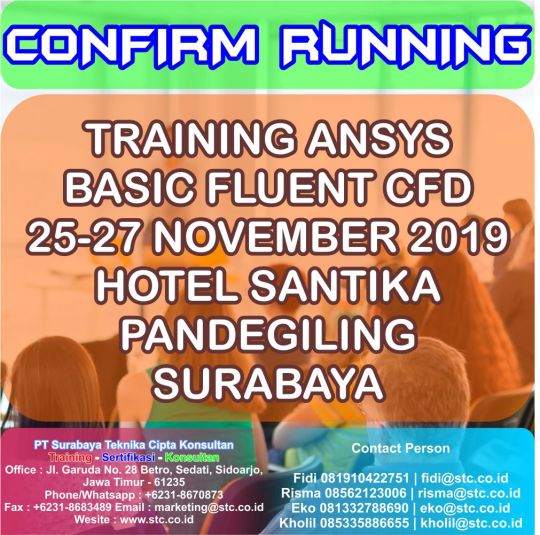 CONFIRM RUNNING

TRAINING ANSYS BASIC FLUENT CFD 25-27 NOVEMBER 2019 HOTEL SANTIKA PANDEGILING SURABAYA

PT Surabaya Teknika Cipta Konsultan
Training - Sertifikasi - Konsultan
Office : Jl. Garuda No. 28 Betro, Sedati, Sidoarjo, Jawa Timur - 61235
Phone/Whatsapp : +6231-8670873
Fax : +6231-8683489 Email : marketing@stc.co.id
Wesite : www.stc.co.id

Contact Person
Fidi 081910422751 | fidi@stc.co.id
Risma 08562123006 | risma@stc.co.id
Eko 081332788690 | eko@stc.co.id
Kholil 085335886655 | kholil@stc.co.id